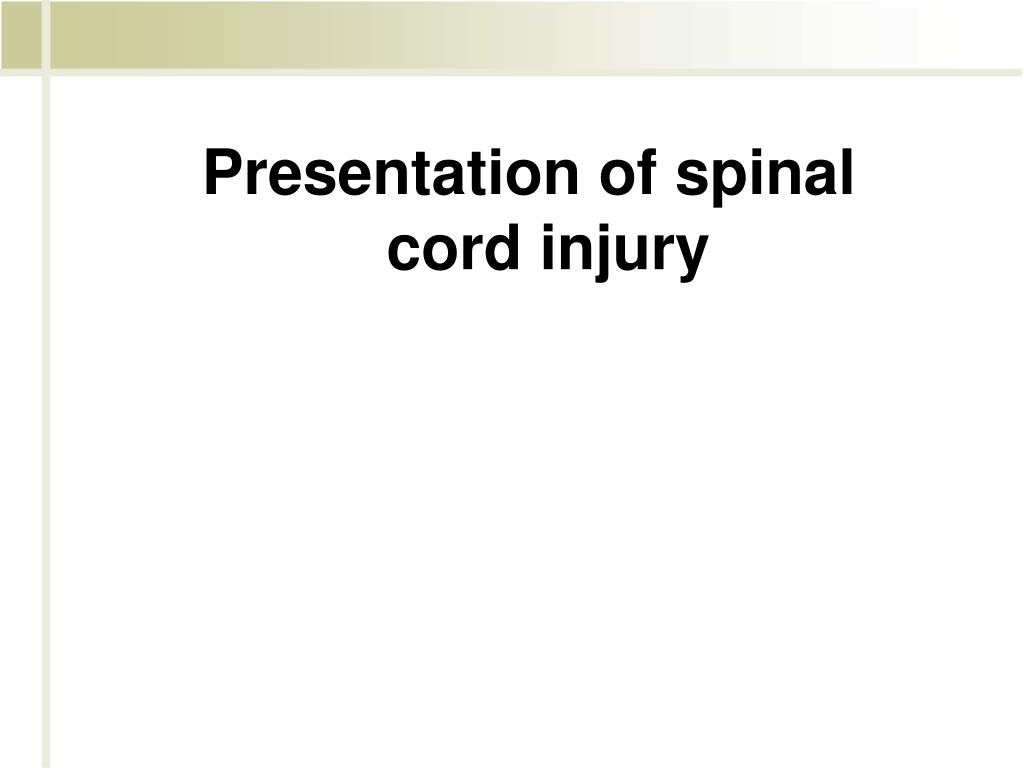 Presentation of spinal cord injury